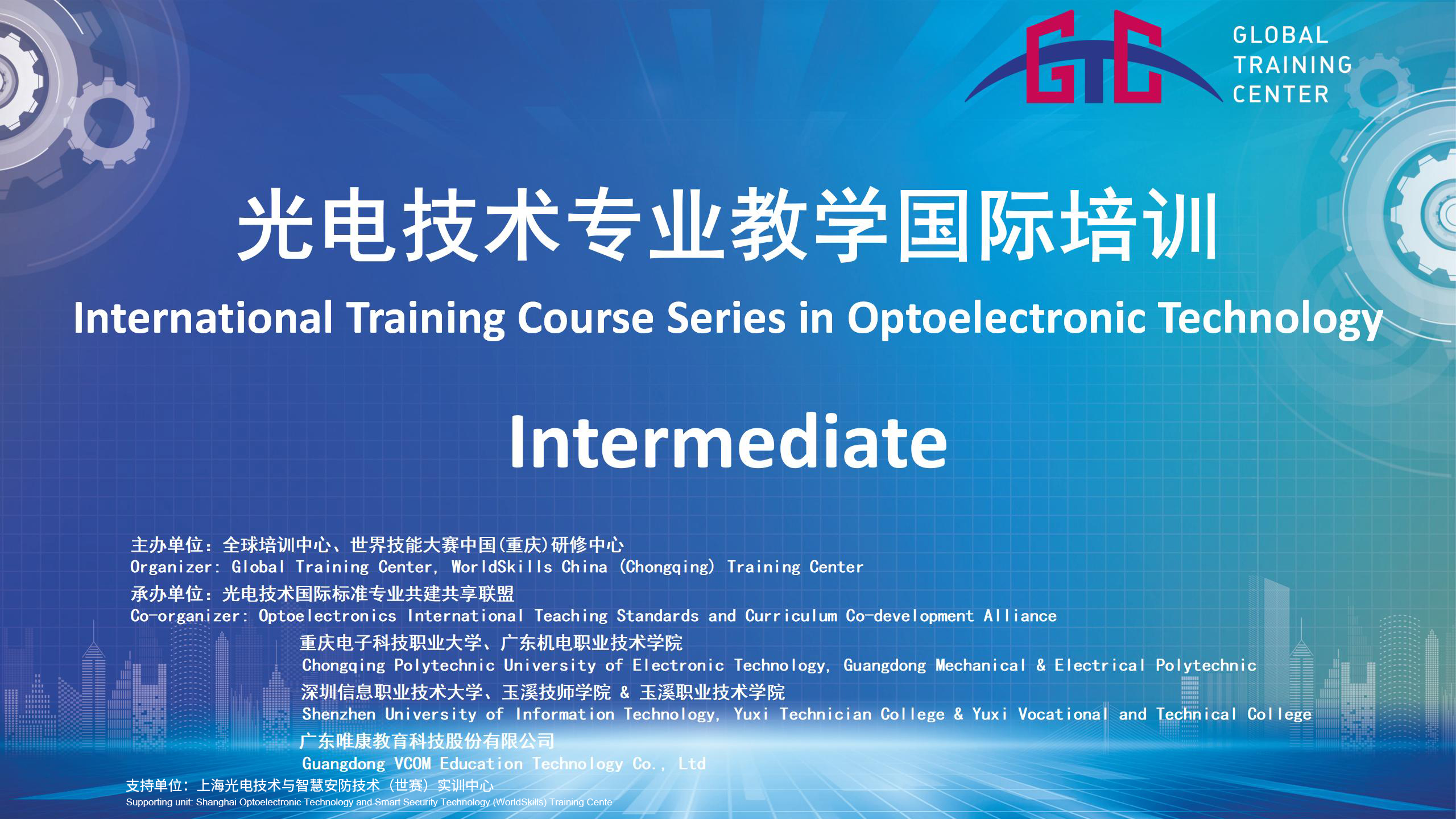 GTC GLOBAL TRAINING CENTER

光电技术专业教学国际培训

International Training Course Series in Optoelectronic Technology

Intermediate

主办单位：全球培训中心、世界技能大赛中国(重庆)研修中心
Organizer: Global Training Center, WorldSkills China (Chongqing) Training Center

承办单位：光电技术国际标准专业共建共享联盟
Co-organizer: Optoelectronics International Teaching Standards and Curriculum Co-development Alliance

重庆电子科技职业大学、广东机电职业技术学院
Chongqing Polytechnic University of Electronic Technology, Guangdong Mechanical & Electrical Polytechnic

深圳信息职业技术大学、玉溪技师学院 & 玉溪职业技术学院
Shenzhen University of Information Technology, Yuxi Technician College & Yuxi Vocational and Technical College

广东唯康教育科技股份有限公司
Guangdong VCOM Education Technology Co., Ltd

支持单位：上海光电技术与智慧安防技术（世赛）实训中心
Supporting unit: Shanghai Optoelectronic Technology and Smart Security Technology (WorldSkills) Training Cente